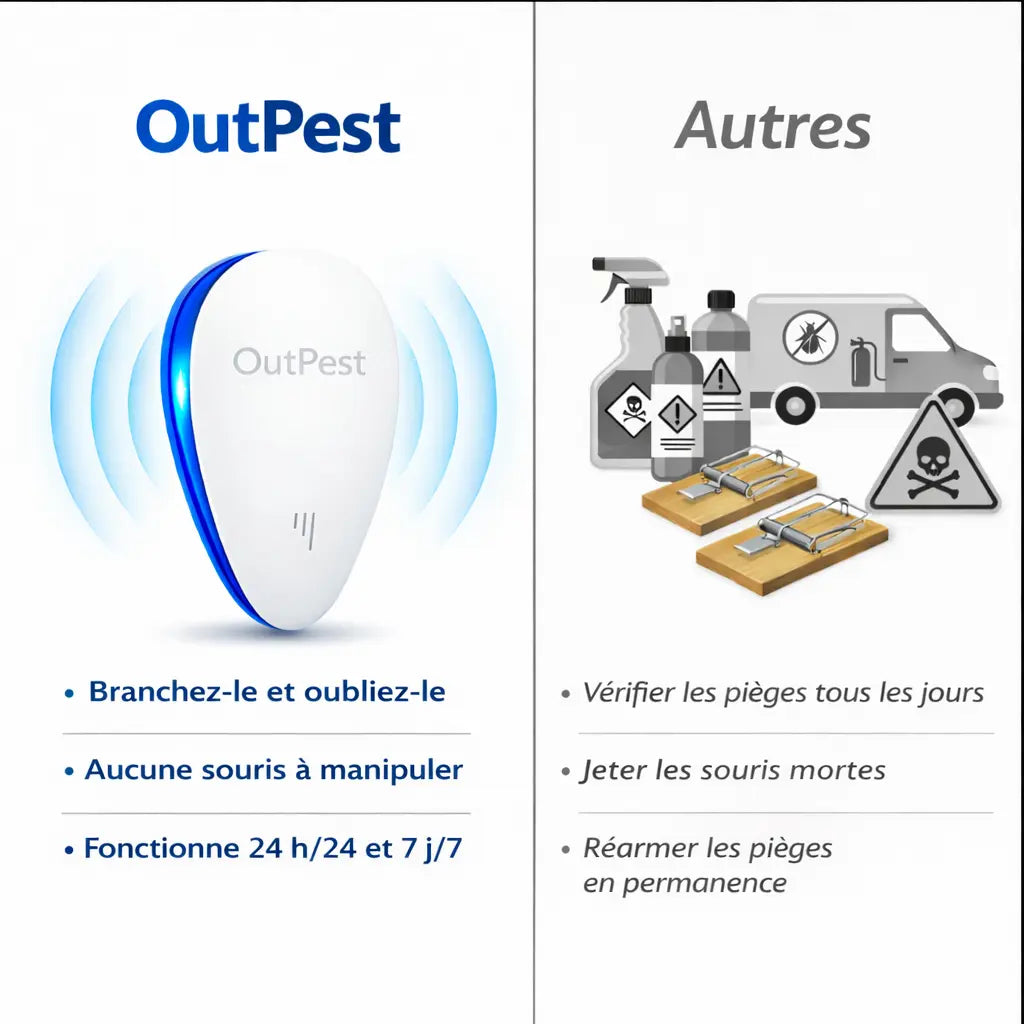 OutPest

OutPest

• Branchez-le et oubliez-le

• Aucune souris à manipuler

• Fonctionne 24 h/24 et 7 j/7

Autres

• Vérifier les pièges tous les jours

• Jeter les souris mortes

• Réarmer les pièges en permanence